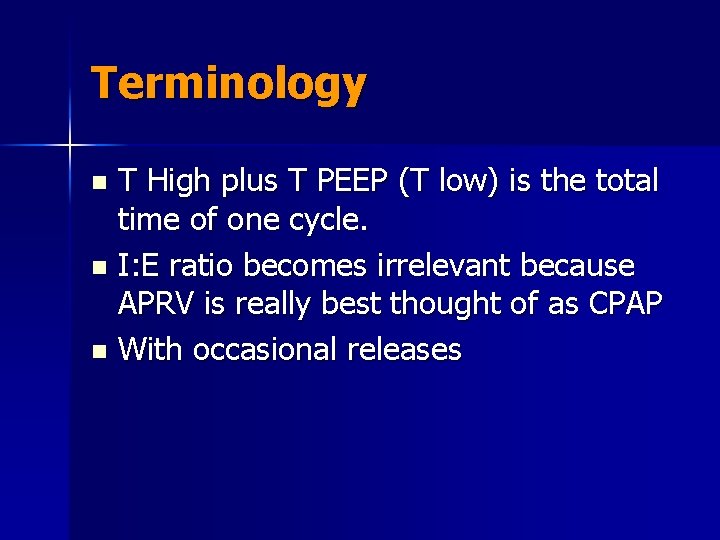 Terminology

- T High plus T PEEP (T low) is the total time of one cycle.
- I:E ratio becomes irrelevant because APRV is really best thought of as CPAP
- With occasional releases